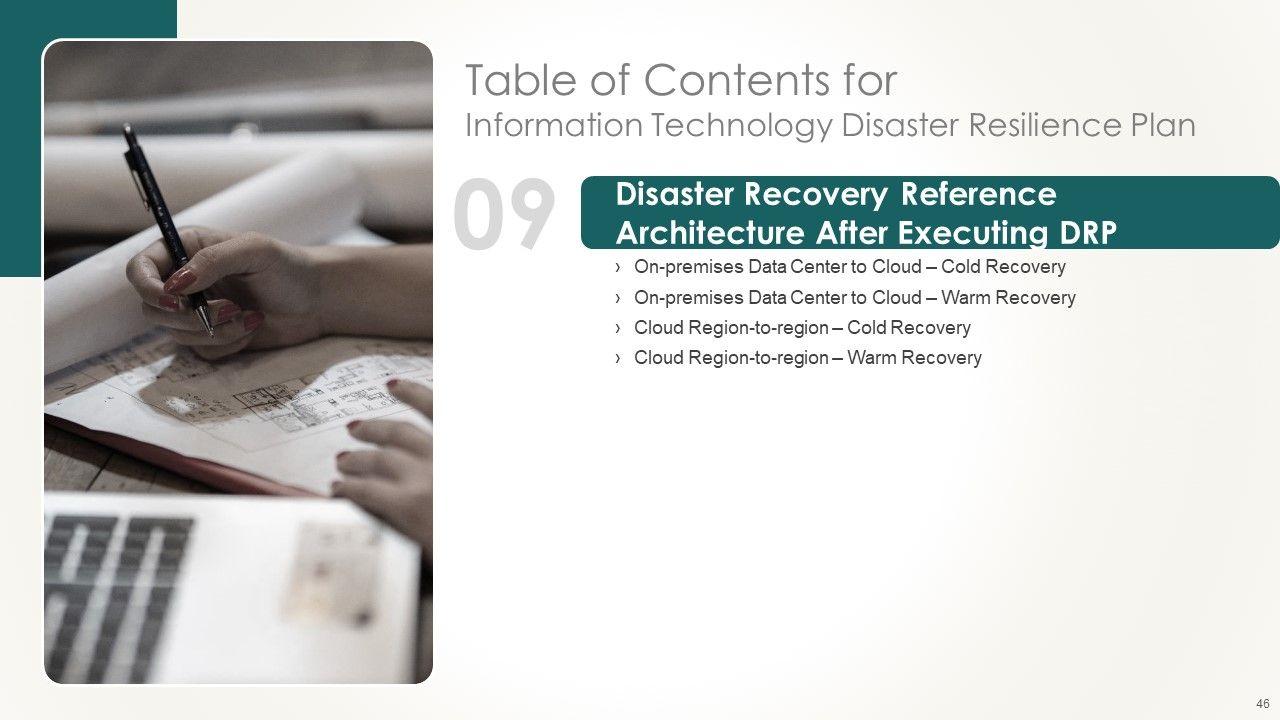 Table of Contents for
Information Technology Disaster Resilience Plan

09

Disaster Recovery Reference Architecture After Executing DRP

› On-premises Data Center to Cloud – Cold Recovery
› On-premises Data Center to Cloud – Warm Recovery
› Cloud Region-to-region – Cold Recovery
› Cloud Region-to-region – Warm Recovery

46